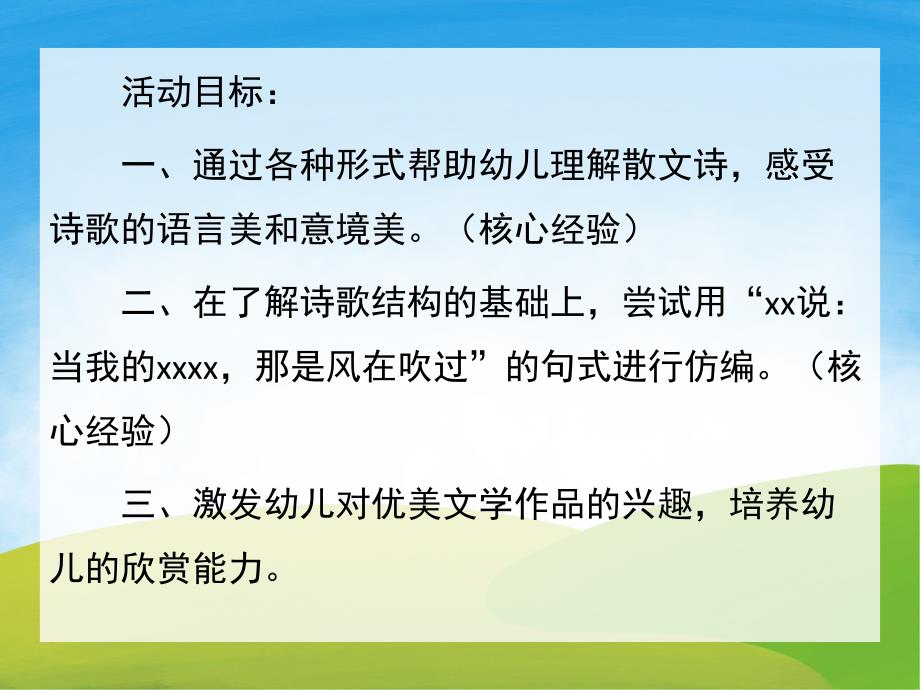 活动目标：

一、通过各种形式帮助幼儿理解散文诗，感受诗歌的语言美和意境美。（核心经验）

二、在了解诗歌结构的基础上，尝试用“xx说：当我的xxxx，那是风在吹过”的句式进行仿编。（核心经验）

三、激发幼儿对优美文学作品的兴趣，培养幼儿的欣赏能力。